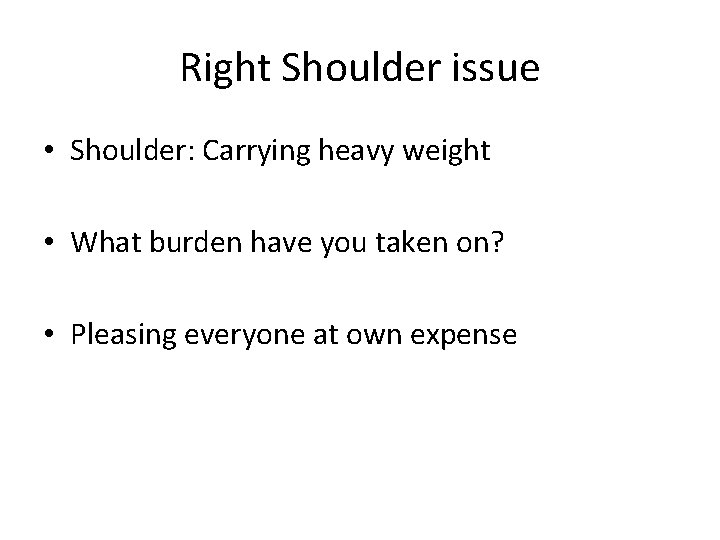 Right Shoulder issue

• Shoulder: Carrying heavy weight

• What burden have you taken on?

• Pleasing everyone at own expense